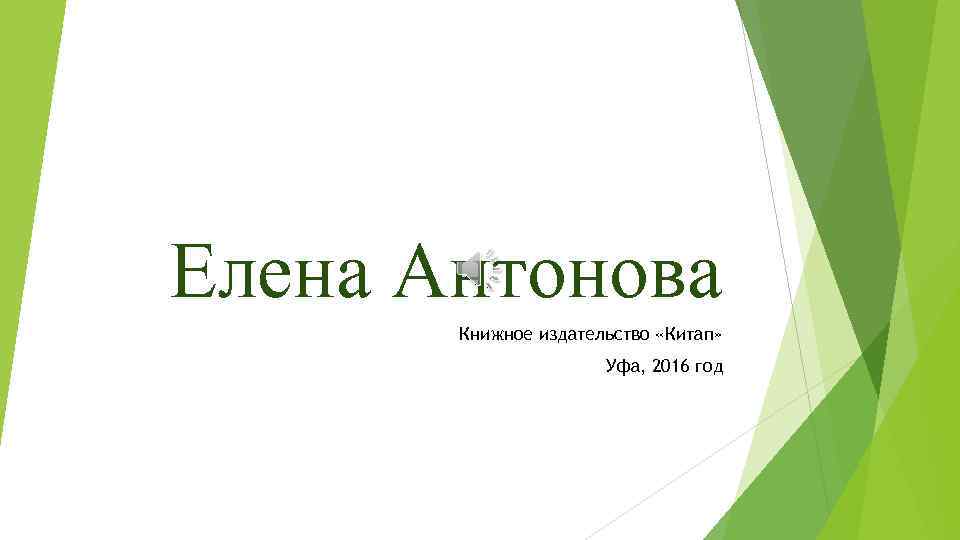 Елена Антонова

Книжное издательство «Китап»

Уфа, 2016 год